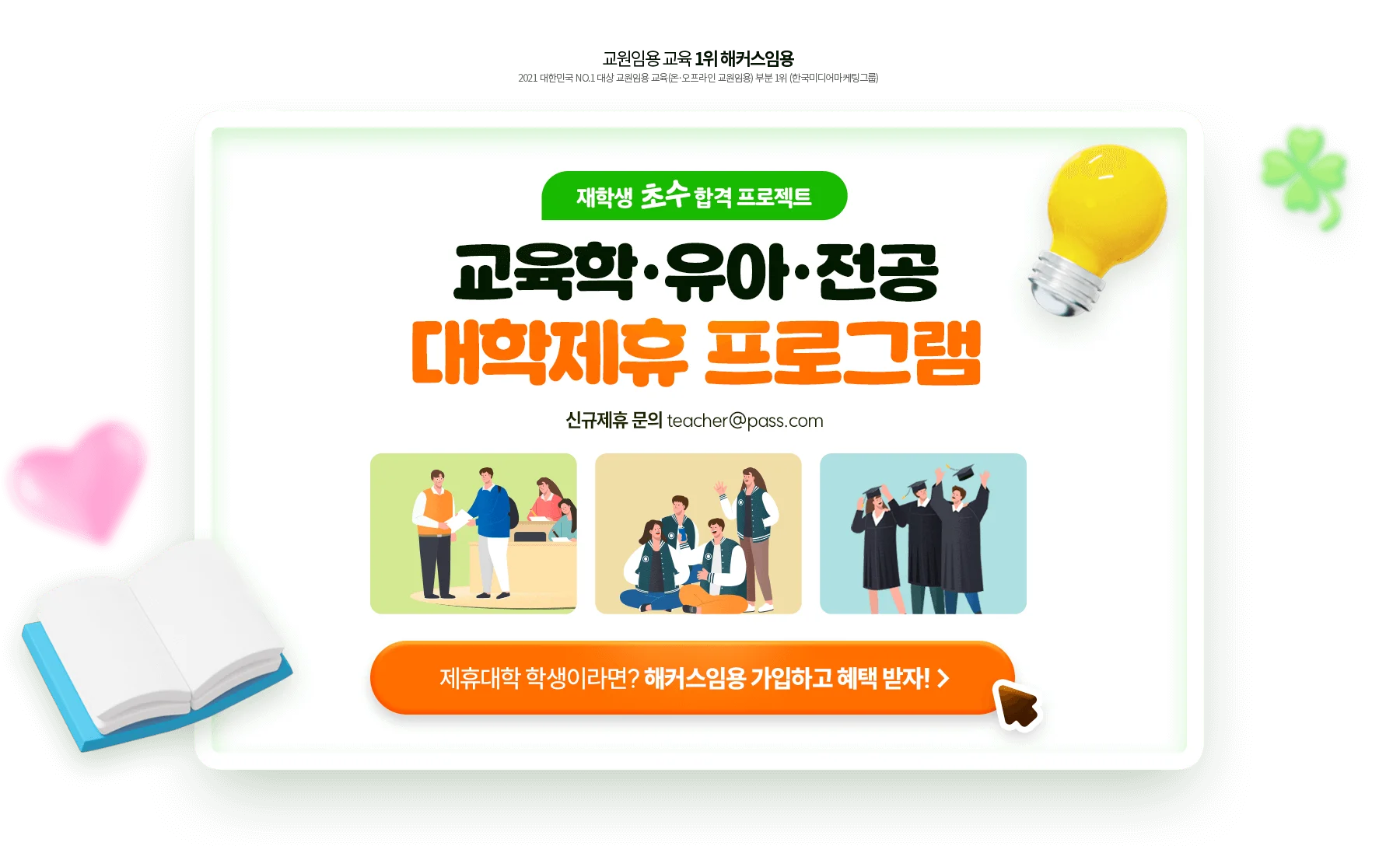 교원임용 교육 1위 해커스임용
2021 대한민국 NO.1 대상 교원임용 교육(온·오프라인 교원임용) 부문 1위 (한국미디어마케팅그룹)

재학생 초수 합격 프로젝트

교육학·유아·전공
대학제휴 프로그램

신규제휴 문의 teacher@pass.com

제휴대학 학생이라면? 해커스임용 가입하고 혜택 받자! >